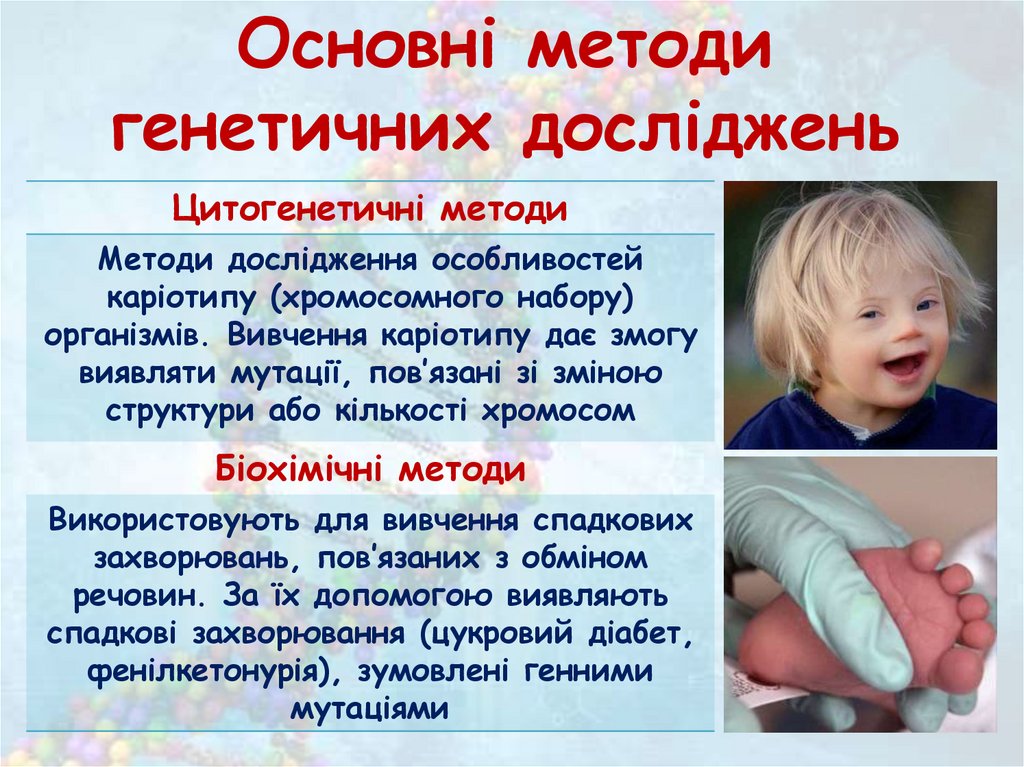 Основні методи генетичних досліджень

Цитогенетичні методи

Методи дослідження особливостей каріотипу (хромосомного набору) організмів. Вивчення каріотипу дає змогу виявляти мутації, пов'язані зі зміною структури або кількості хромосом

Біохімічні методи

Використовують для вивчення спадкових захворювань, пов'язаних з обміном речовин. За їх допомогою виявляють спадкові захворювання (цукровий діабет, фенілкетонурія), зумовлені генними мутаціями